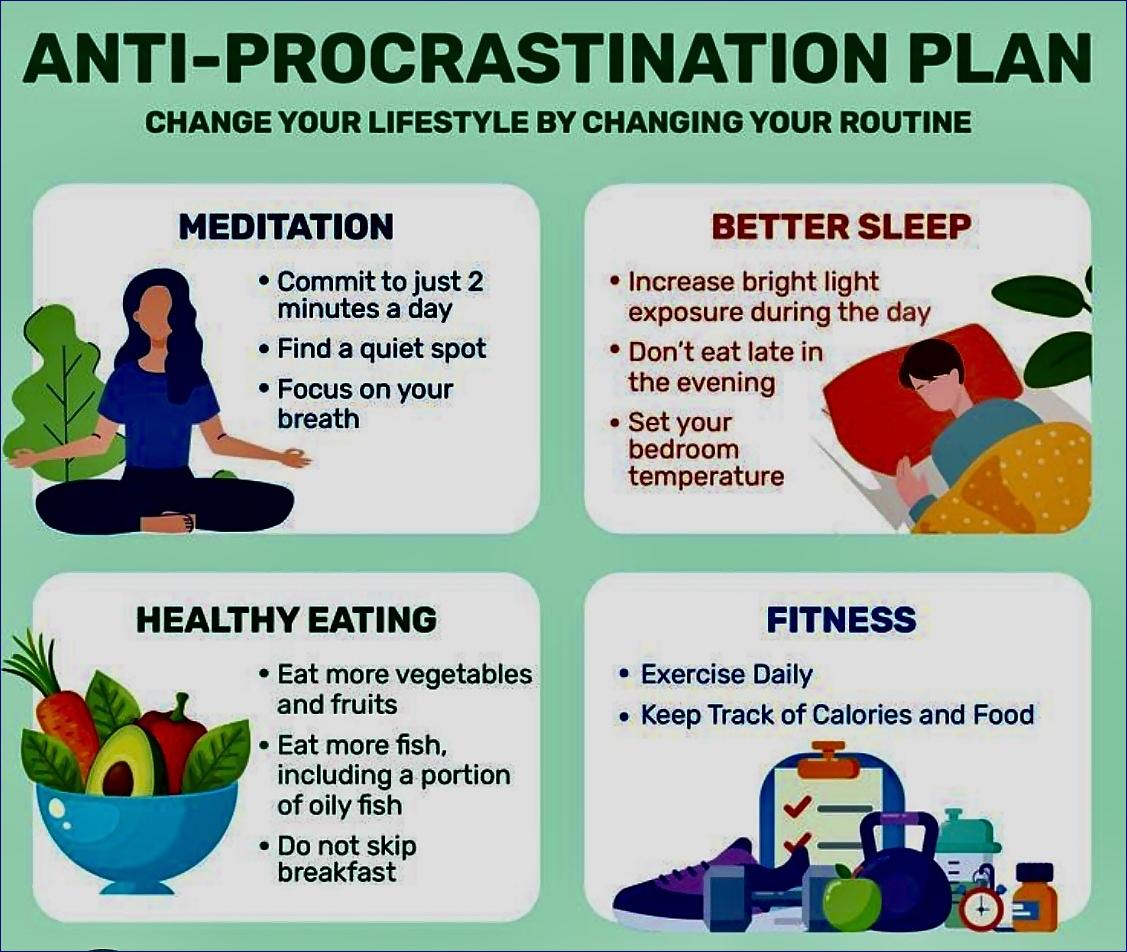 ANTI-PROCRASTINATION PLAN

CHANGE YOUR LIFESTYLE BY CHANGING YOUR ROUTINE

MEDITATION

• Commit to just 2 minutes a day
• Find a quiet spot
• Focus on your breath

BETTER SLEEP

• Increase bright light exposure during the day
• Don't eat late in the evening
• Set your bedroom temperature

HEALTHY EATING

• Eat more vegetables and fruits
• Eat more fish, including a portion of oily fish
• Do not skip breakfast

FITNESS

• Exercise Daily
• Keep Track of Calories and Food